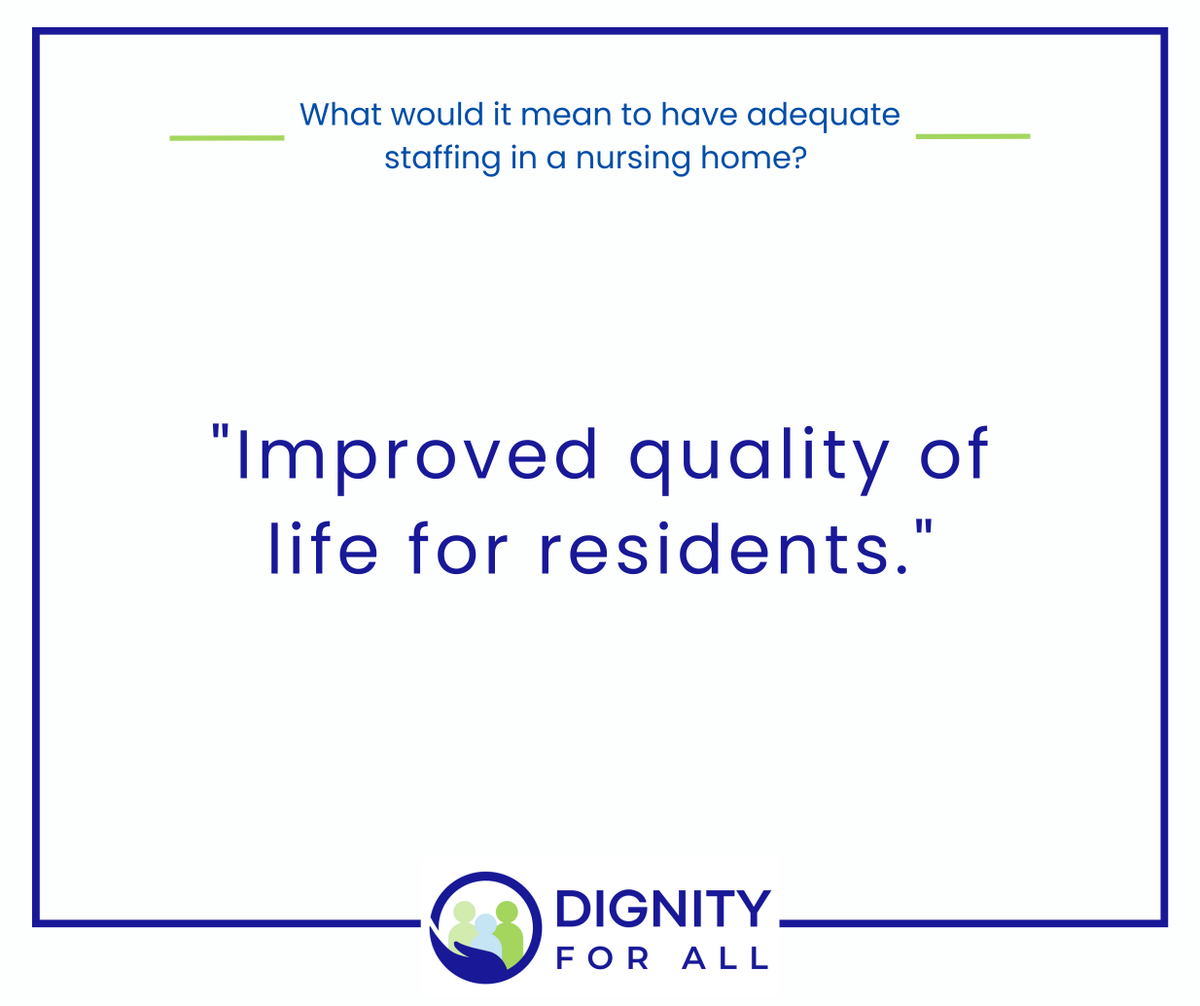 What would it mean to have adequate staffing in a nursing home?

"Improved quality of life for residents."

DIGNITY
FOR ALL